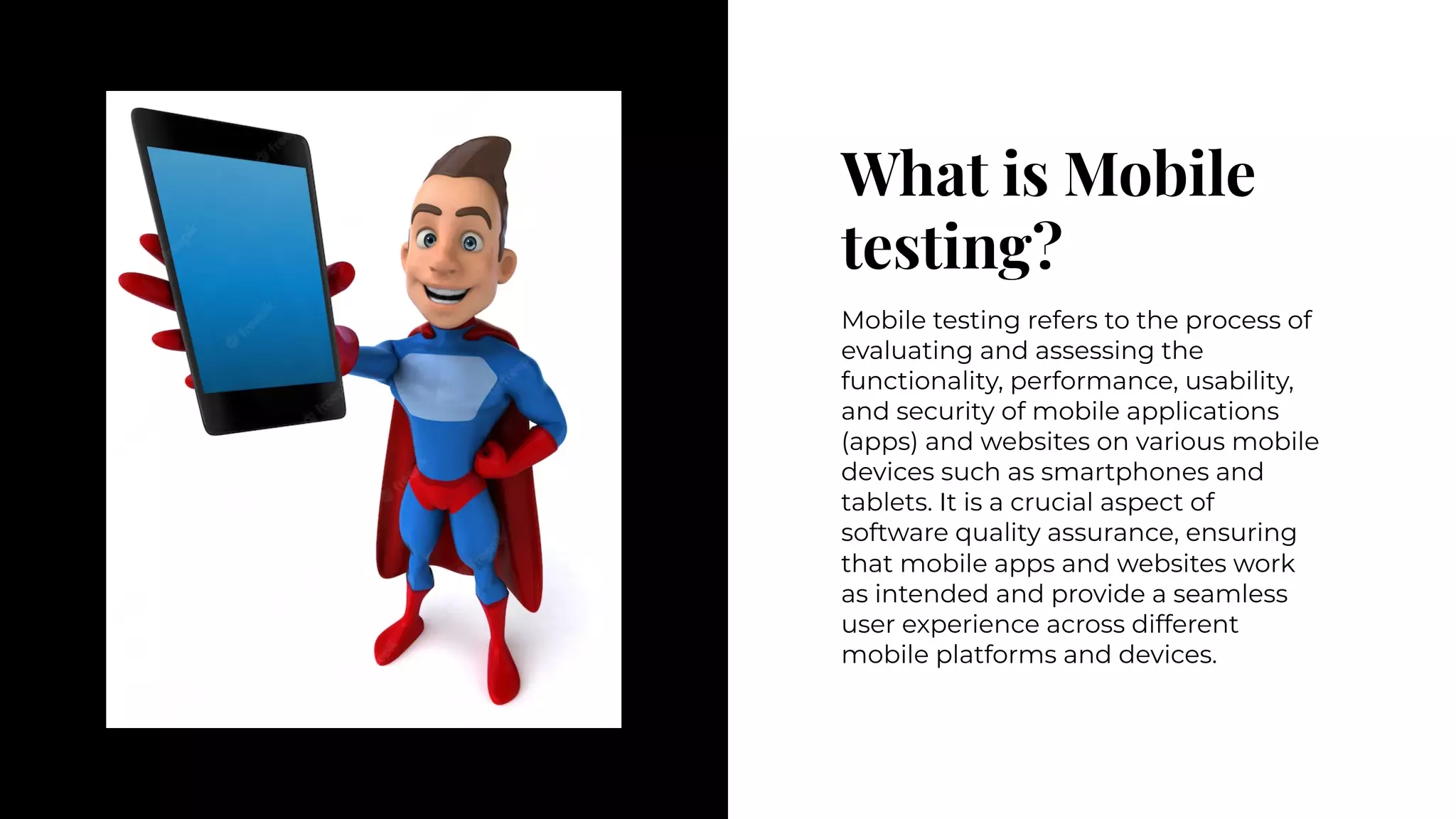 What is Mobile testing?

Mobile testing refers to the process of evaluating and assessing the functionality, performance, usability, and security of mobile applications (apps) and websites on various mobile devices such as smartphones and tablets. It is a crucial aspect of software quality assurance, ensuring that mobile apps and websites work as intended and provide a seamless user experience across different mobile platforms and devices.